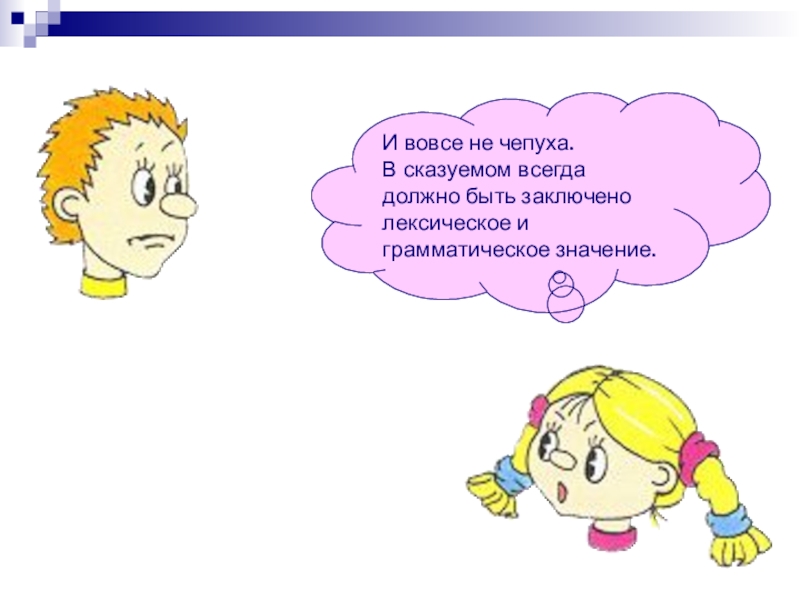 И вовсе не чепуха.
В сказуемом всегда должно быть заключено лексическое и грамматическое значение.